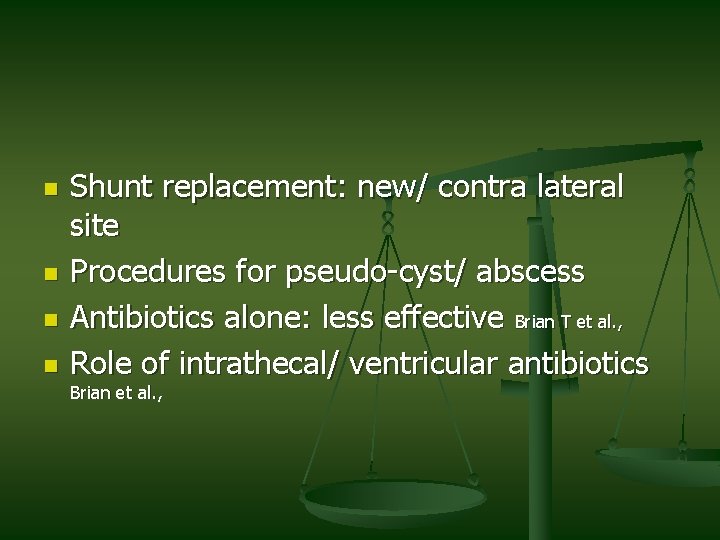 - Shunt replacement: new/ contra lateral site
- Procedures for pseudo-cyst/ abscess
- Antibiotics alone: less effective Brian T et al.,
- Role of intrathecal/ ventricular antibiotics Brian et al.,